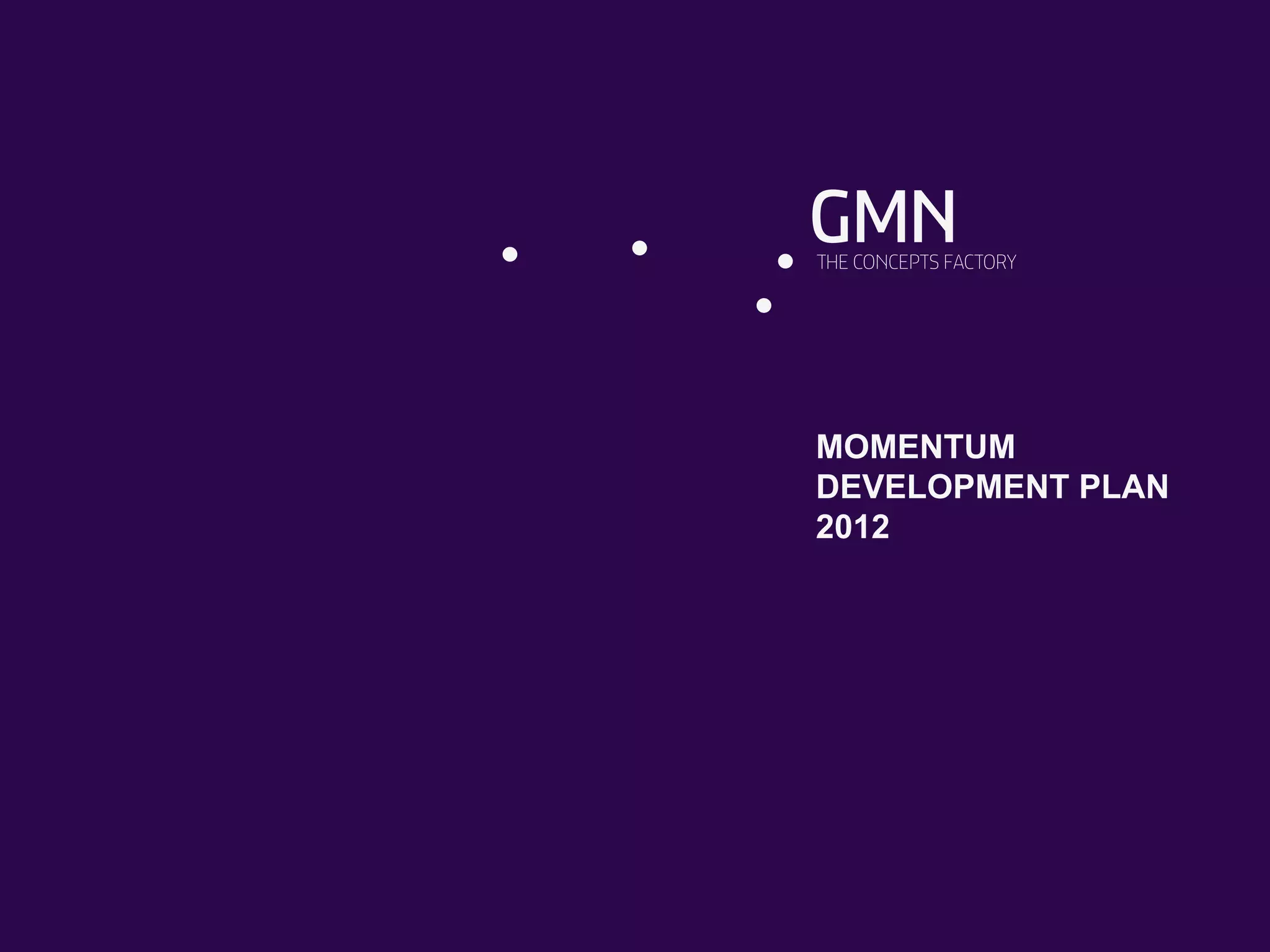 GMN
THE CONCEPTS FACTORY

MOMENTUM
DEVELOPMENT PLAN
2012